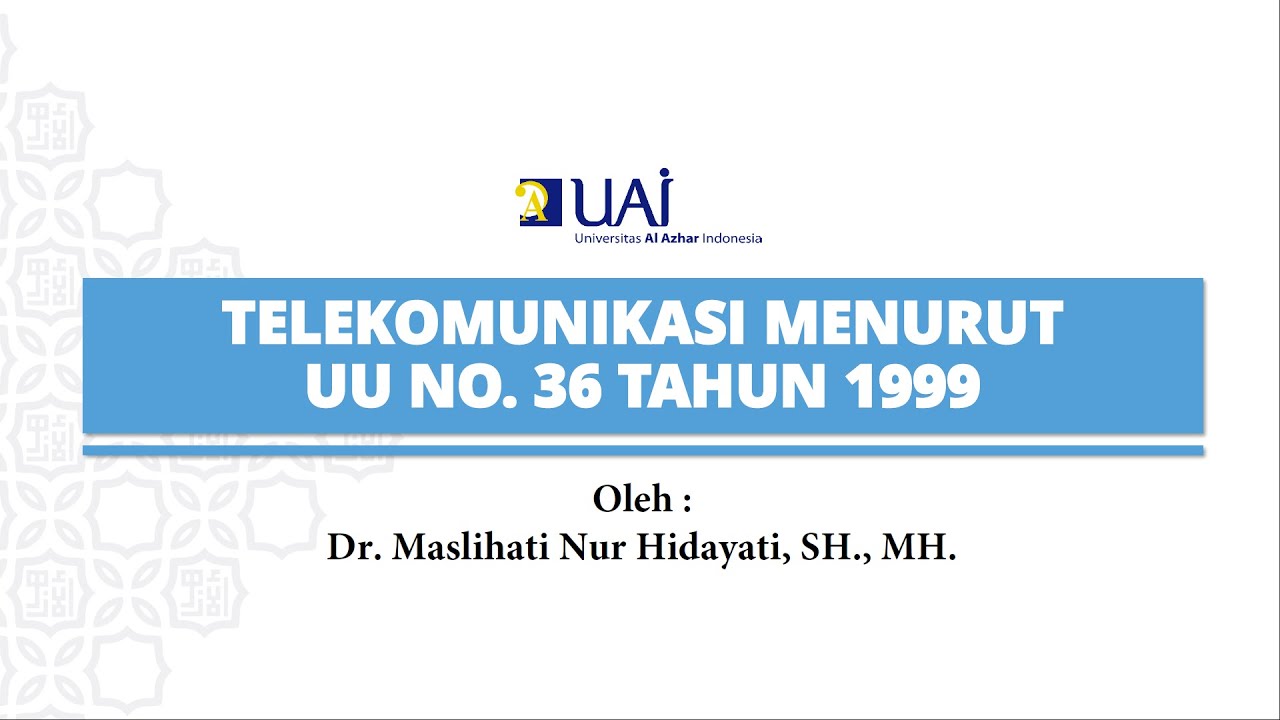 UAI
Universitas Al Azhar Indonesia

TELEKOMUNIKASI MENURUT UU NO. 36 TAHUN 1999

Oleh :
Dr. Maslihati Nur Hidayati, SH., MH.